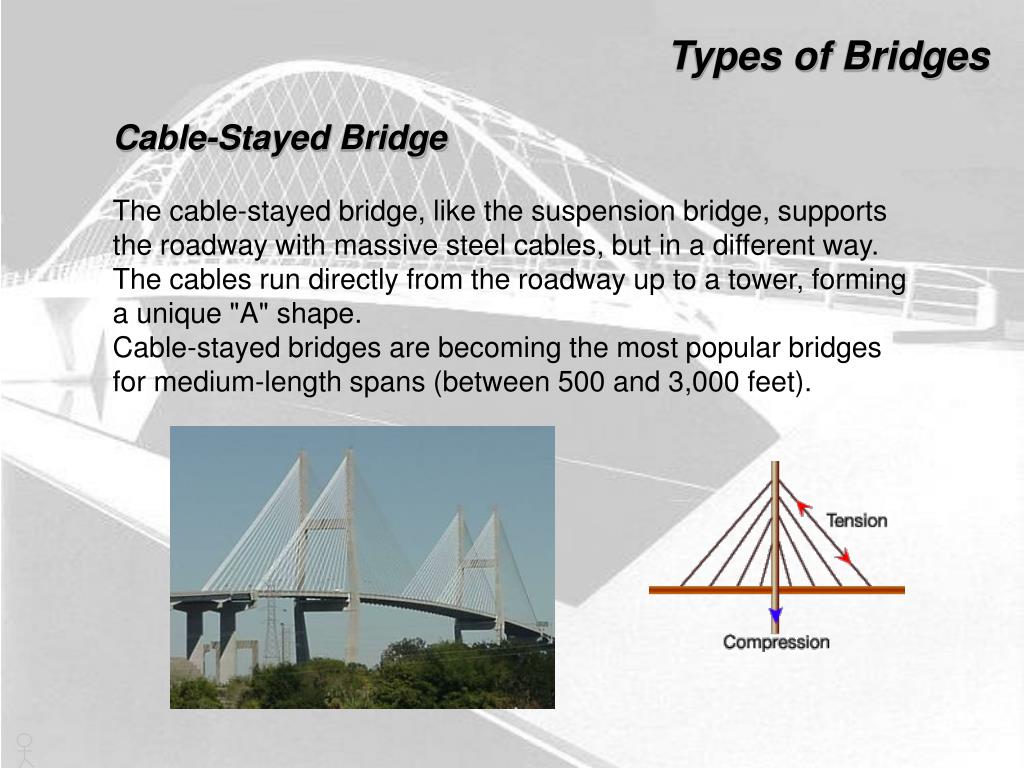 Types of Bridges

Cable-Stayed Bridge

The cable-stayed bridge, like the suspension bridge, supports the roadway with massive steel cables, but in a different way. The cables run directly from the roadway up to a tower, forming a unique "A" shape.
Cable-stayed bridges are becoming the most popular bridges for medium-length spans (between 500 and 3,000 feet).

Tension

Compression